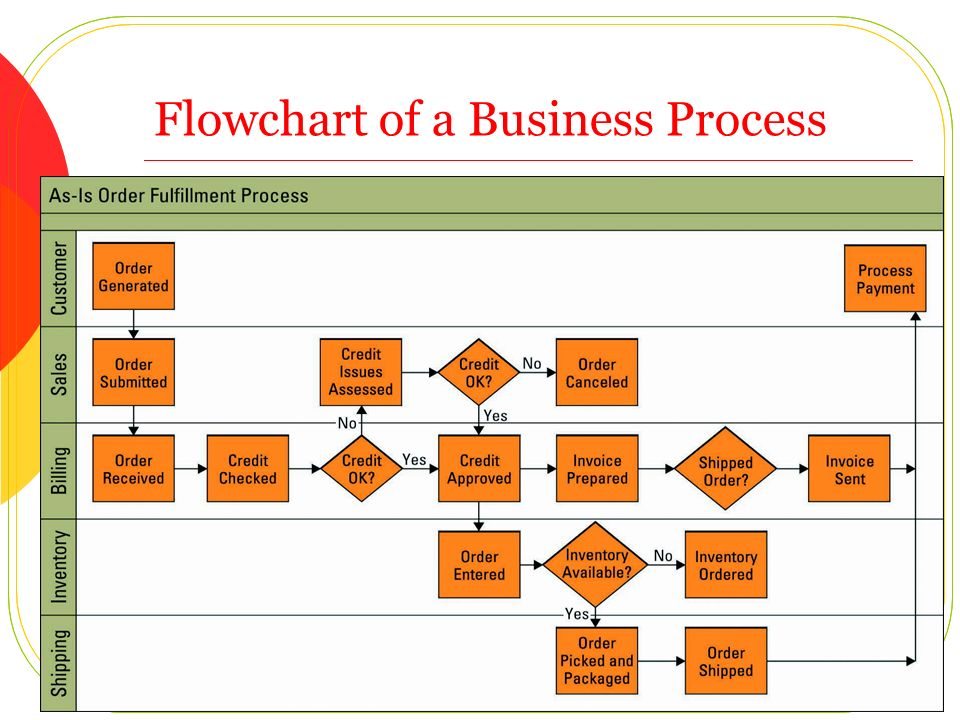 Flowchart of a Business Process

As-Is Order Fulfillment Process

Customer
Order Generated
Process Payment

Sales
Order Submitted
Credit Issues Assessed
Credit OK?
No
Order Canceled
Yes

No

Billing
Order Received
Credit Checked
Credit OK?
Yes
Credit Approved
Invoice Prepared
Shipped Order?
Invoice Sent

Inventory
Order Entered
Inventory Available?
No
Inventory Ordered
Yes

Shipping
Order Picked and Packaged
Order Shipped